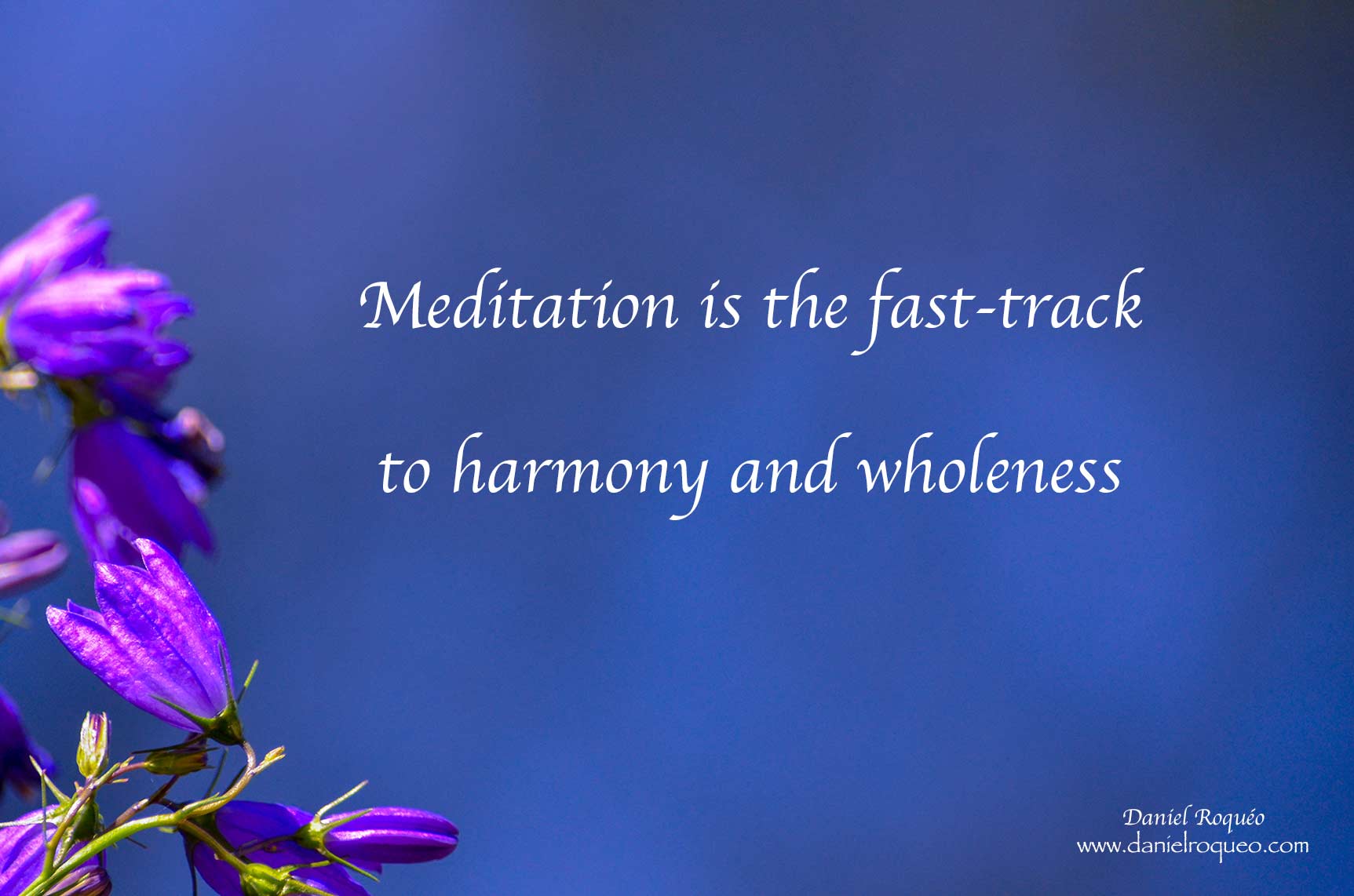 Meditation is the fast-track

to harmony and wholeness

Daniel Roquéo
www.danielroqueo.com